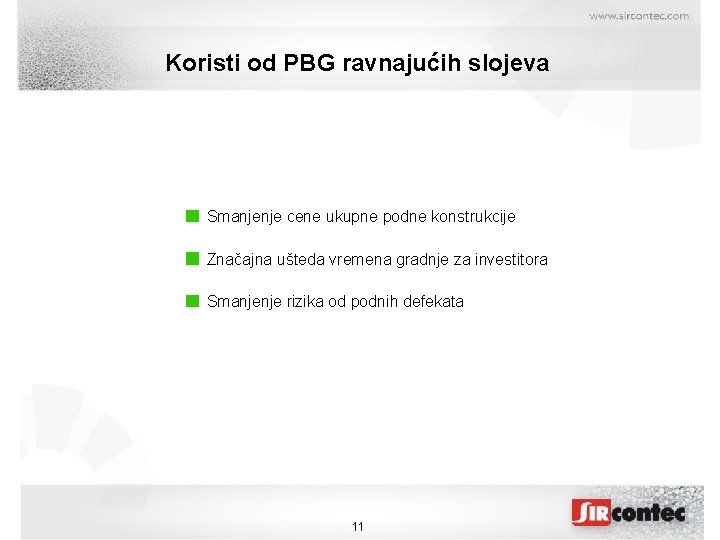 www.sircontec.com

Koristi od PBG ravnajućih slojeva

Smanjenje cene ukupne podne konstrukcije

Značajna ušteda vremena gradnje za investitora

Smanjenje rizika od podnih defekata

11

SIRcontec